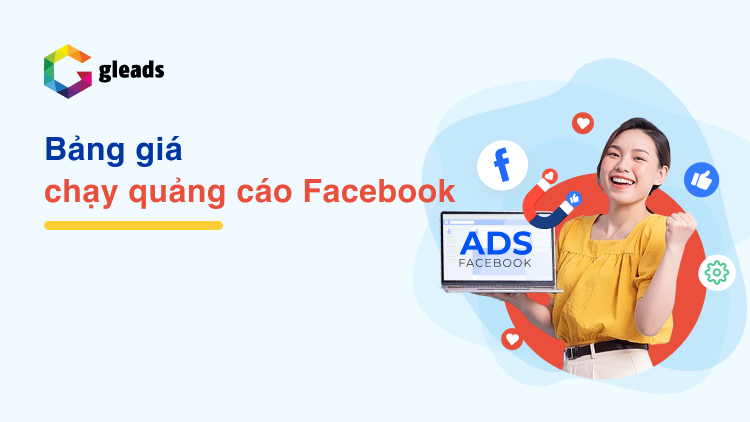 gleads

Bảng giá
chạy quảng cáo Facebook

ADS
FACEBOOK